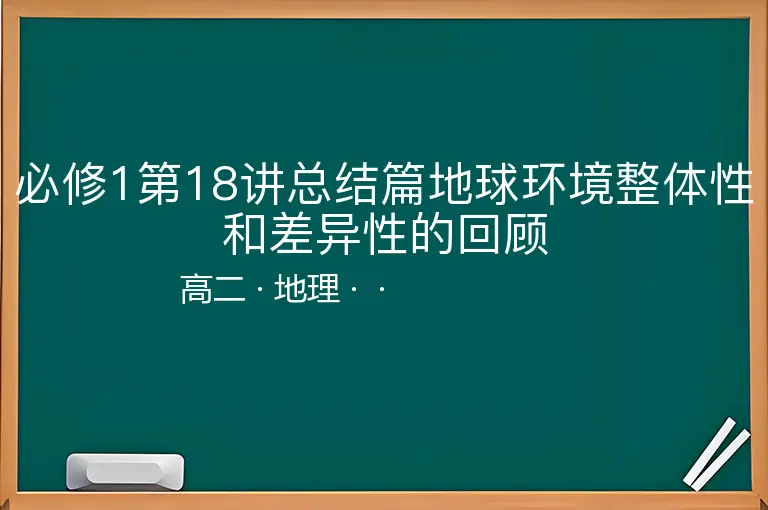 必修1第18讲总结篇地球环境整体性和差异性的回顾

高二 · 地理 · ·